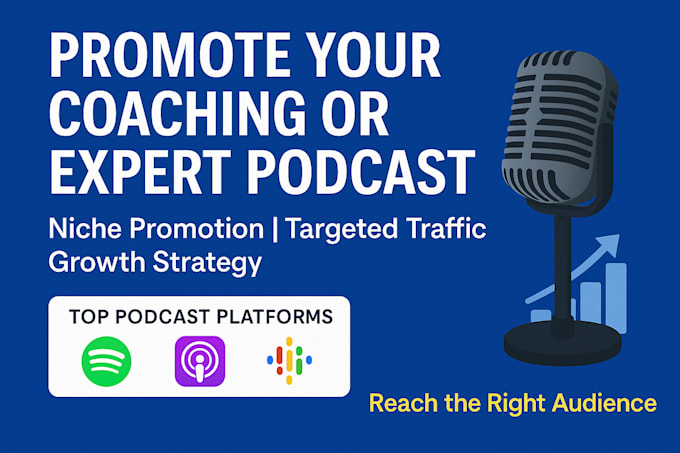 PROMOTE YOUR COACHING OR EXPERT PODCAST

Niche Promotion | Targeted Traffic Growth Strategy

TOP PODCAST PLATFORMS

Reach the Right Audience